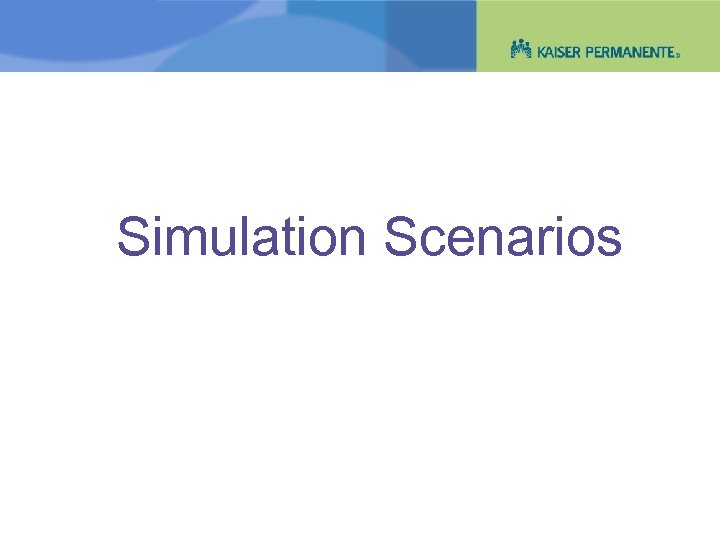 KAISER PERMANENTE®

Simulation Scenarios